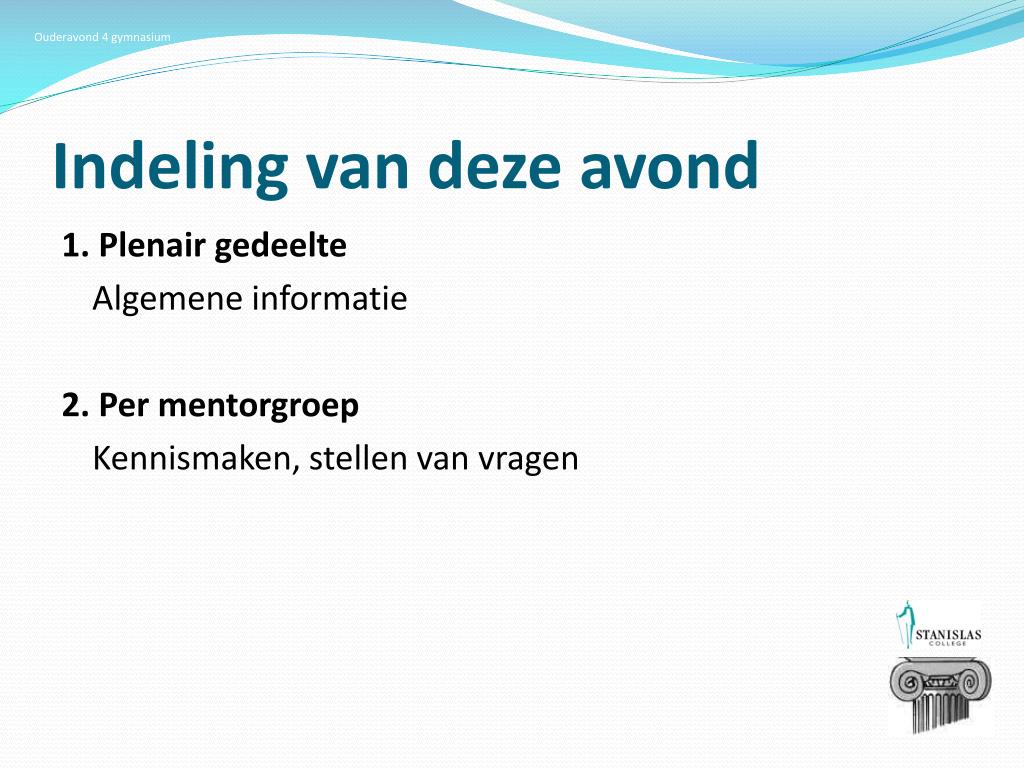 Ouderavond 4 gymnasium

Indeling van deze avond

1. Plenair gedeelte
Algemene informatie

2. Per mentorgroep
Kennismaken, stellen van vragen

STANISLAS COLLEGE